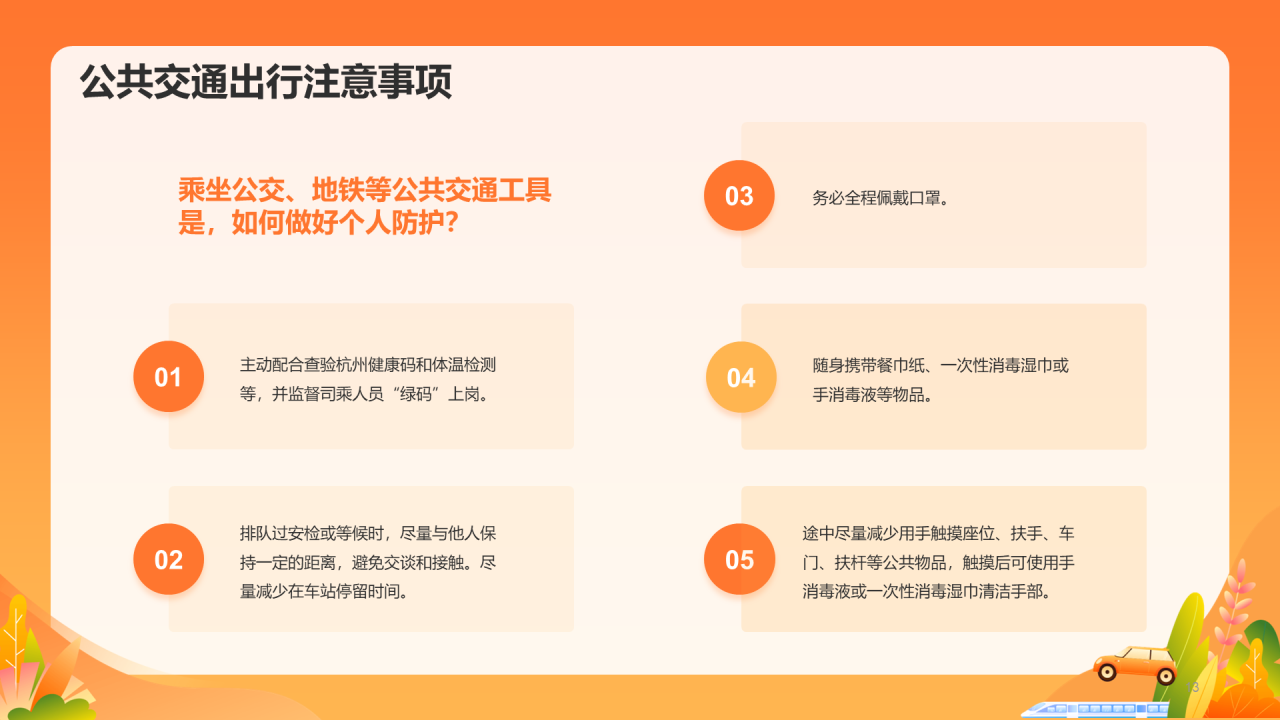 公共交通出行注意事项

乘坐公交、地铁等公共交通工具是，如何做好个人防护？

01

主动配合查验杭州健康码和体温检测等，并监督司乘人员“绿码”上岗。

02

排队过安检或等候时，尽量与他人保持一定的距离，避免交谈和接触。尽量减少在车站停留时间。

03

务必全程佩戴口罩。

04

随身携带餐巾纸、一次性消毒湿巾或手消毒液等物品。

05

途中尽量减少用手触摸座位、扶手、车门、扶杆等公共物品，触摸后可使用手消毒液或一次性消毒湿巾清洁手部。

3